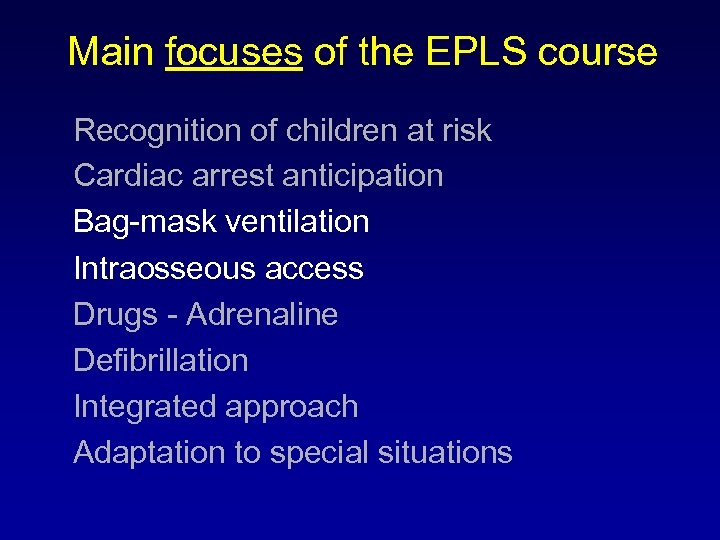 Main focuses of the EPLS course

Recognition of children at risk
Cardiac arrest anticipation
Bag-mask ventilation
Intraosseous access
Drugs - Adrenaline
Defibrillation
Integrated approach
Adaptation to special situations